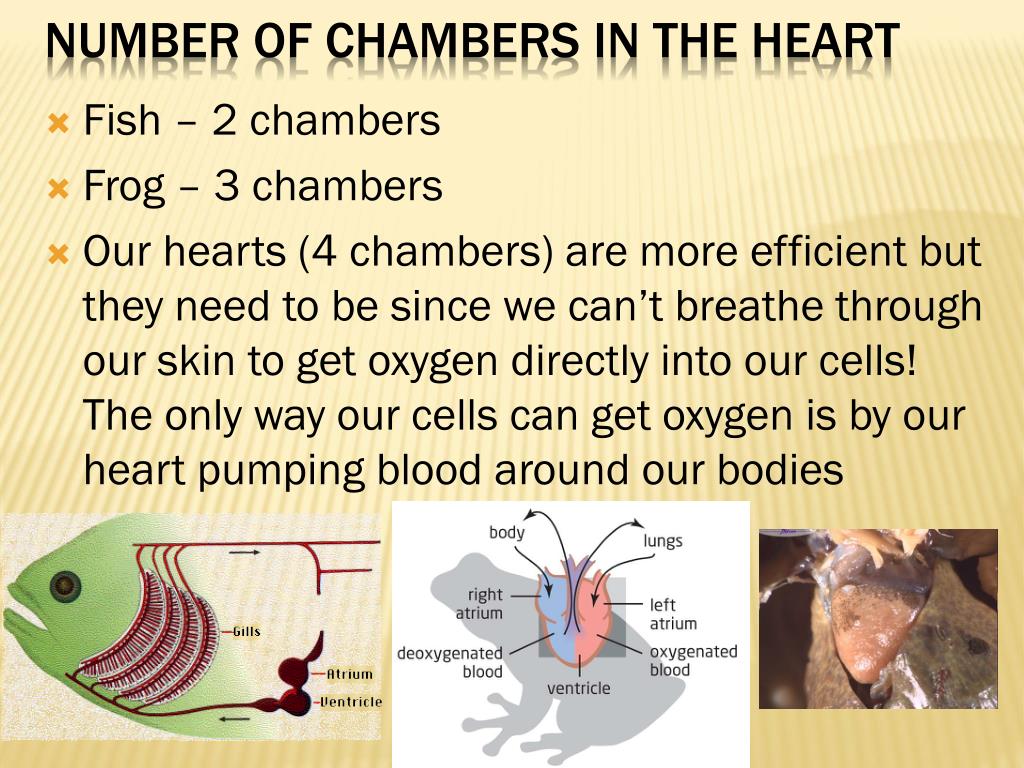 NUMBER OF CHAMBERS IN THE HEART

Fish – 2 chambers

Frog – 3 chambers

Our hearts (4 chambers) are more efficient but they need to be since we can't breathe through our skin to get oxygen directly into our cells! The only way our cells can get oxygen is by our heart pumping blood around our bodies

Gills
Atrium
Ventricle

body
lungs
right atrium
left atrium
deoxygenated blood
oxygenated blood
ventricle